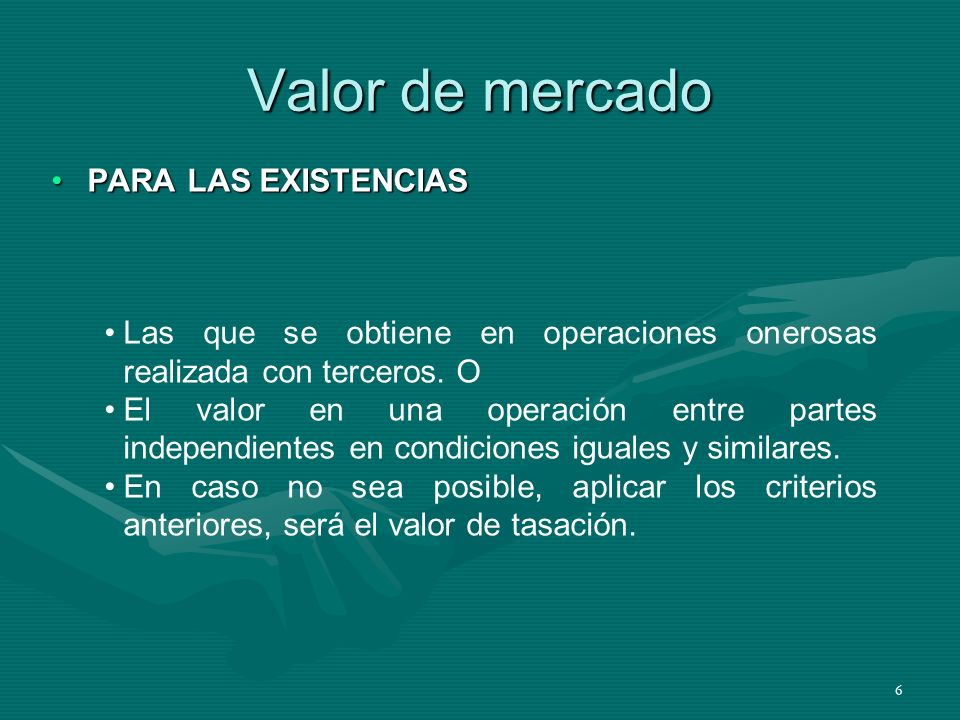 Valor de mercado

• PARA LAS EXISTENCIAS

• Las que se obtiene en operaciones onerosas realizada con terceros. O
• El valor en una operación entre partes independientes en condiciones iguales y similares.
• En caso no sea posible, aplicar los criterios anteriores, será el valor de tasación.

6